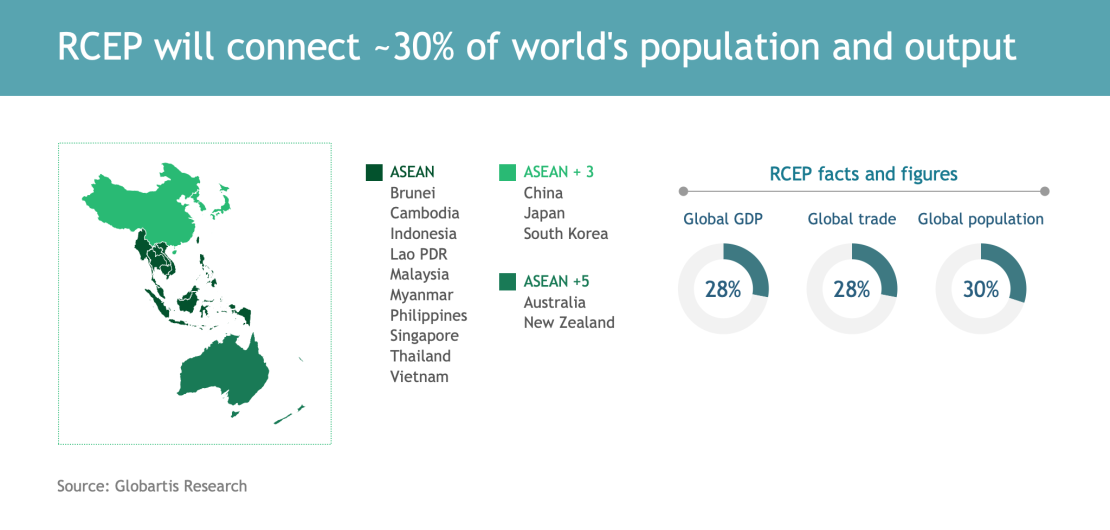 RCEP will connect ~30% of world's population and output

ASEAN
Brunei
Cambodia
Indonesia
Lao PDR
Malaysia
Myanmar
Philippines
Singapore
Thailand
Vietnam

ASEAN + 3
China
Japan
South Korea

ASEAN +5
Australia
New Zealand

RCEP facts and figures

Global GDP
28%

Global trade
28%

Global population
30%

Source: Globartis Research